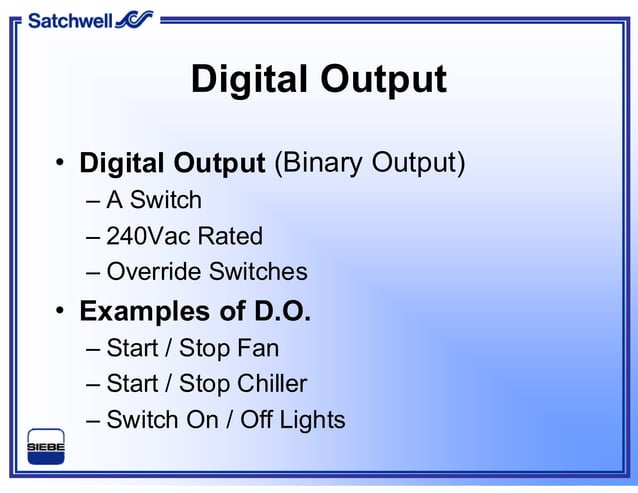 Satchwell

Digital Output

• Digital Output (Binary Output)
– A Switch
– 240Vac Rated
– Override Switches

• Examples of D.O.
– Start / Stop Fan
– Start / Stop Chiller
– Switch On / Off Lights

SIEBE